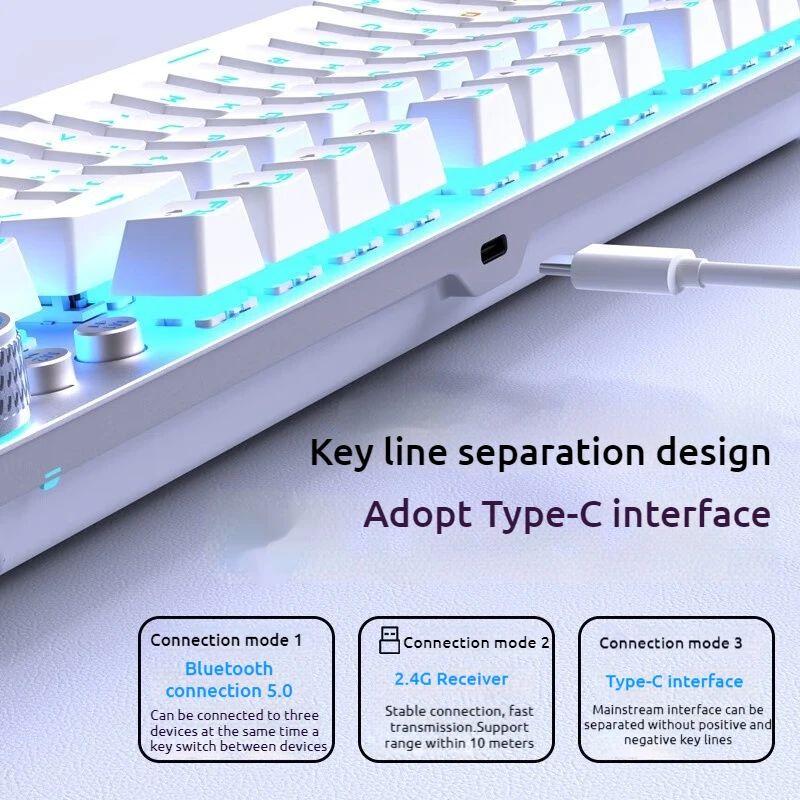 Key line separation design

Adopt Type-C interface

Connection mode 1

Bluetooth connection 5.0

Can be connected to three devices at the same time a key switch between devices

Connection mode 2

2.4G Receiver

Stable connection, fast transmission.Support range within 10 meters

Connection mode 3

Type-C interface

Mainstream interface can be separated without positive and negative key lines